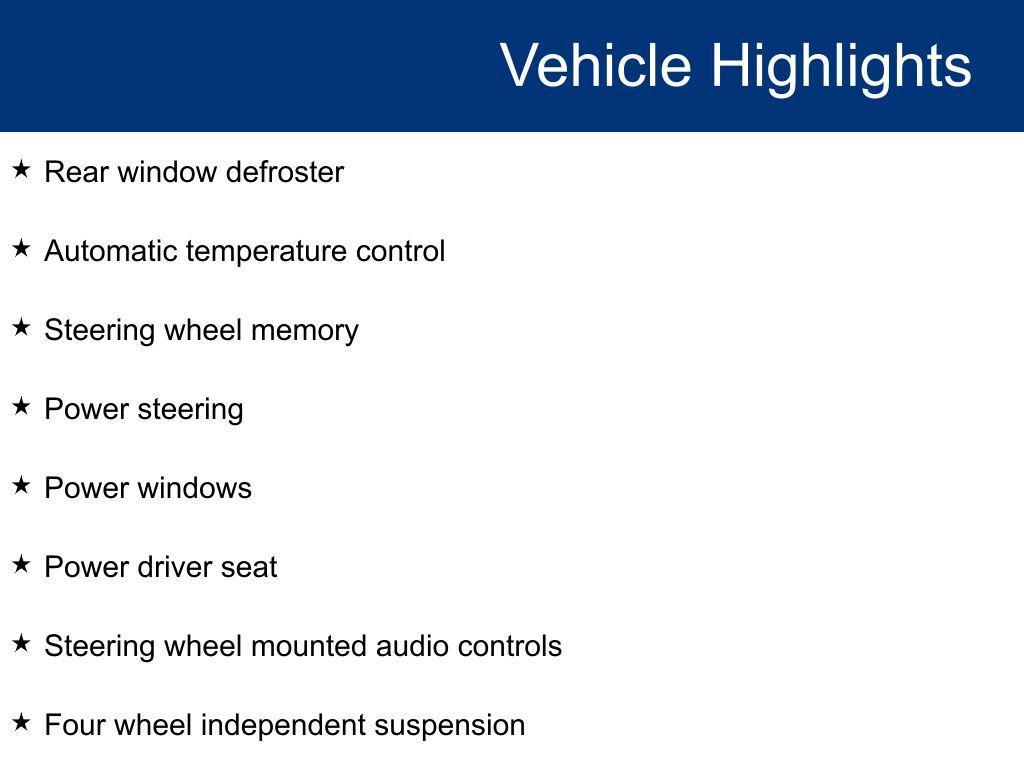 Vehicle Highlights

★ Rear window defroster

★ Automatic temperature control

★ Steering wheel memory

★ Power steering

★ Power windows

★ Power driver seat

★ Steering wheel mounted audio controls

★ Four wheel independent suspension